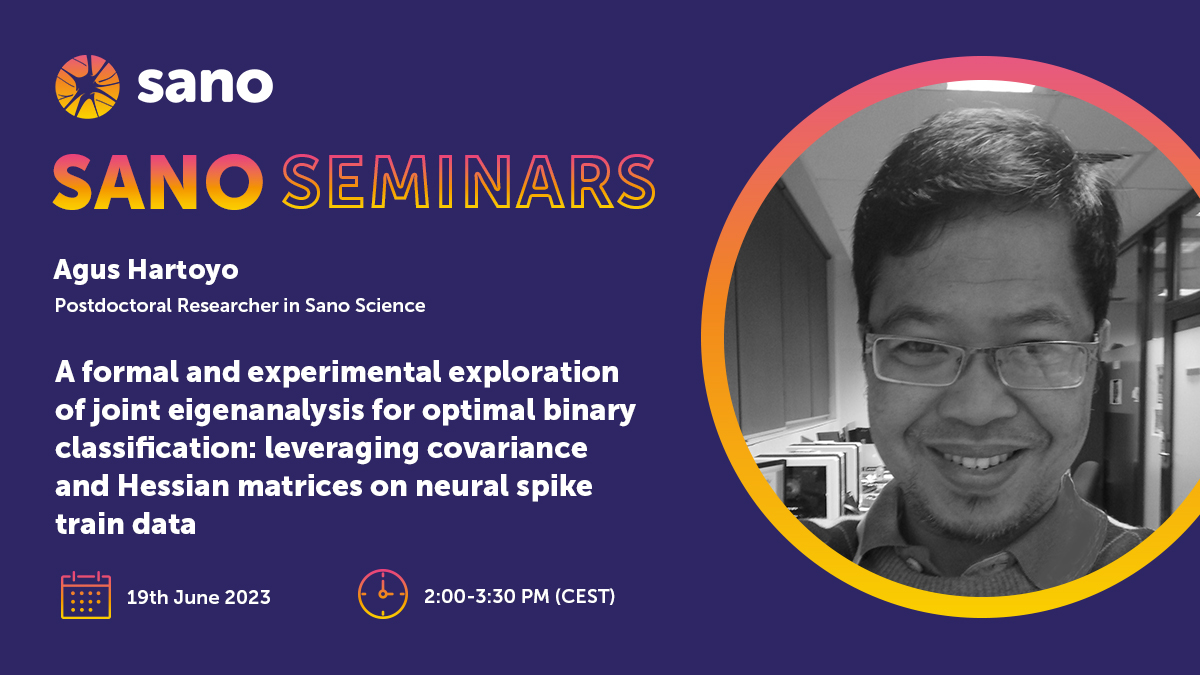 sano

SANO SEMINARS

Agus Hartoyo

Postdoctoral Researcher in Sano Science

A formal and experimental exploration of joint eigenanalysis for optimal binary classification: leveraging covariance and Hessian matrices on neural spike train data

19th June 2023

2:00-3:30 PM (CEST)